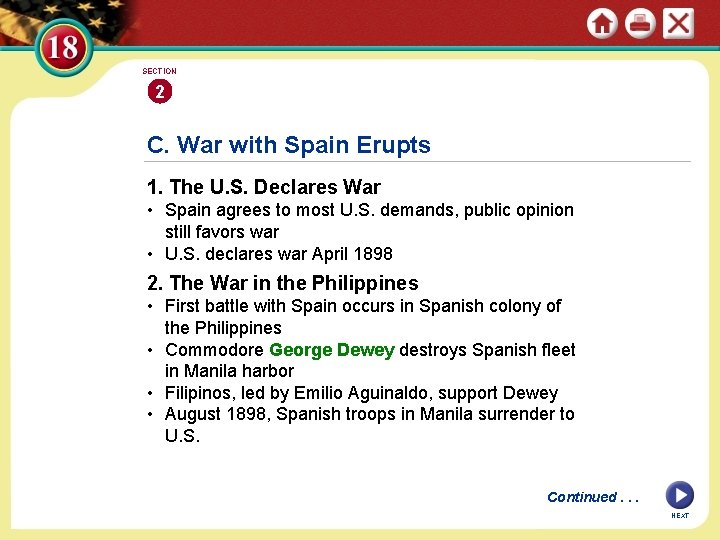 18

SECTION
2

C. War with Spain Erupts

1. The U.S. Declares War
• Spain agrees to most U.S. demands, public opinion still favors war
• U.S. declares war April 1898

2. The War in the Philippines
• First battle with Spain occurs in Spanish colony of the Philippines
• Commodore George Dewey destroys Spanish fleet in Manila harbor
• Filipinos, led by Emilio Aguinaldo, support Dewey
• August 1898, Spanish troops in Manila surrender to U.S.

Continued . . .

NEXT